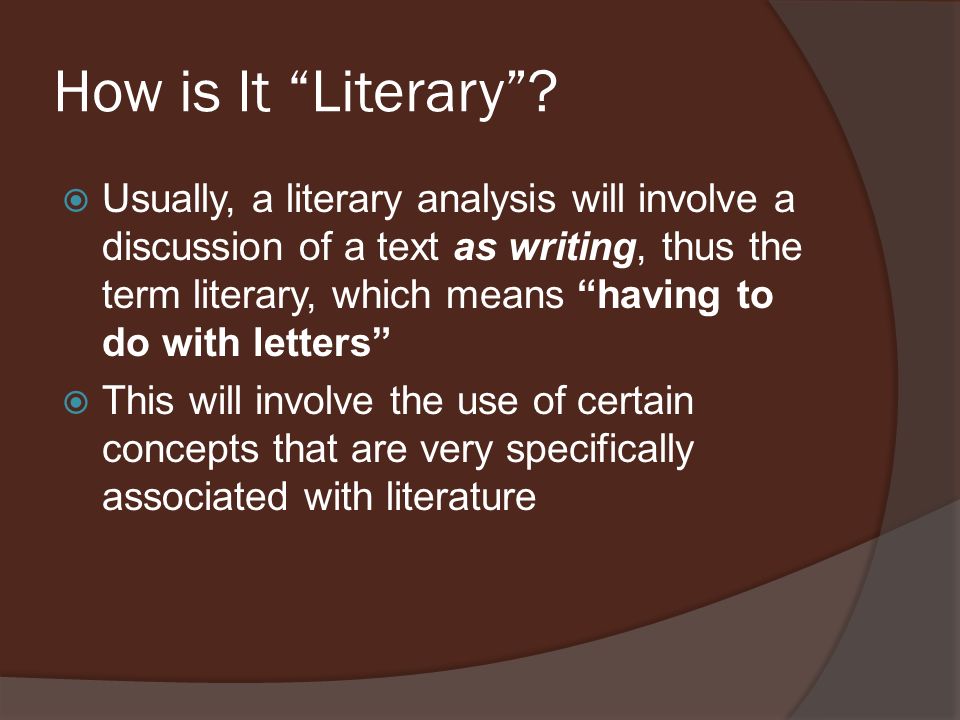 How is It “Literary”?

Usually, a literary analysis will involve a discussion of a text as writing, thus the term literary, which means “having to do with letters”

This will involve the use of certain concepts that are very specifically associated with literature